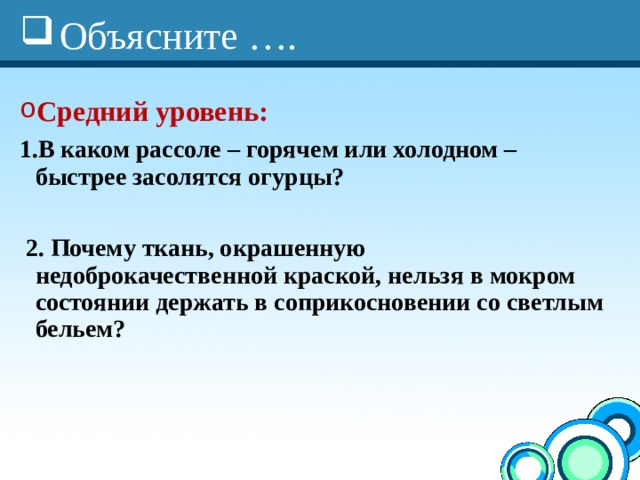 Объясните ….

Средний уровень:

1.В каком рассоле – горячем или холодном – быстрее засолятся огурцы?

2. Почему ткань, окрашенную недоброкачественной краской, нельзя в мокром состоянии держать в соприкосновении со светлым бельем?